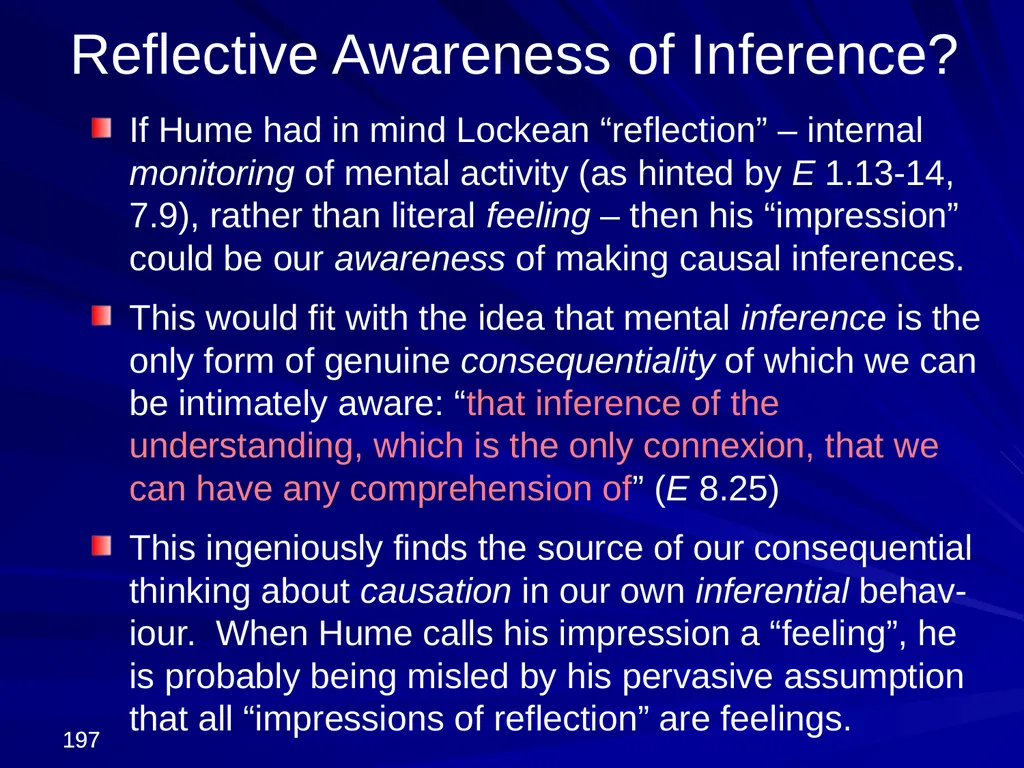 Reflective Awareness of Inference?

If Hume had in mind Lockean “reflection” – internal monitoring of mental activity (as hinted by E 1.13-14, 7.9), rather than literal feeling – then his “impression” could be our awareness of making causal inferences.

This would fit with the idea that mental inference is the only form of genuine consequentiality of which we can be intimately aware: “that inference of the understanding, which is the only connexion, that we can have any comprehension of” (E 8.25)

This ingeniously finds the source of our consequential thinking about causation in our own inferential behaviour. When Hume calls his impression a “feeling”, he is probably being misled by his pervasive assumption that all “impressions of reflection” are feelings.

197